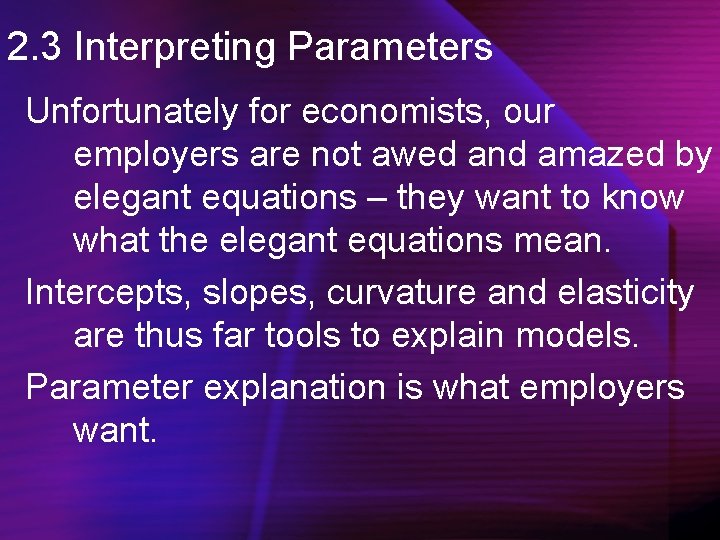 2.3 Interpreting Parameters

Unfortunately for economists, our employers are not awed and amazed by elegant equations – they want to know what the elegant equations mean.

Intercepts, slopes, curvature and elasticity are thus far tools to explain models.

Parameter explanation is what employers want.